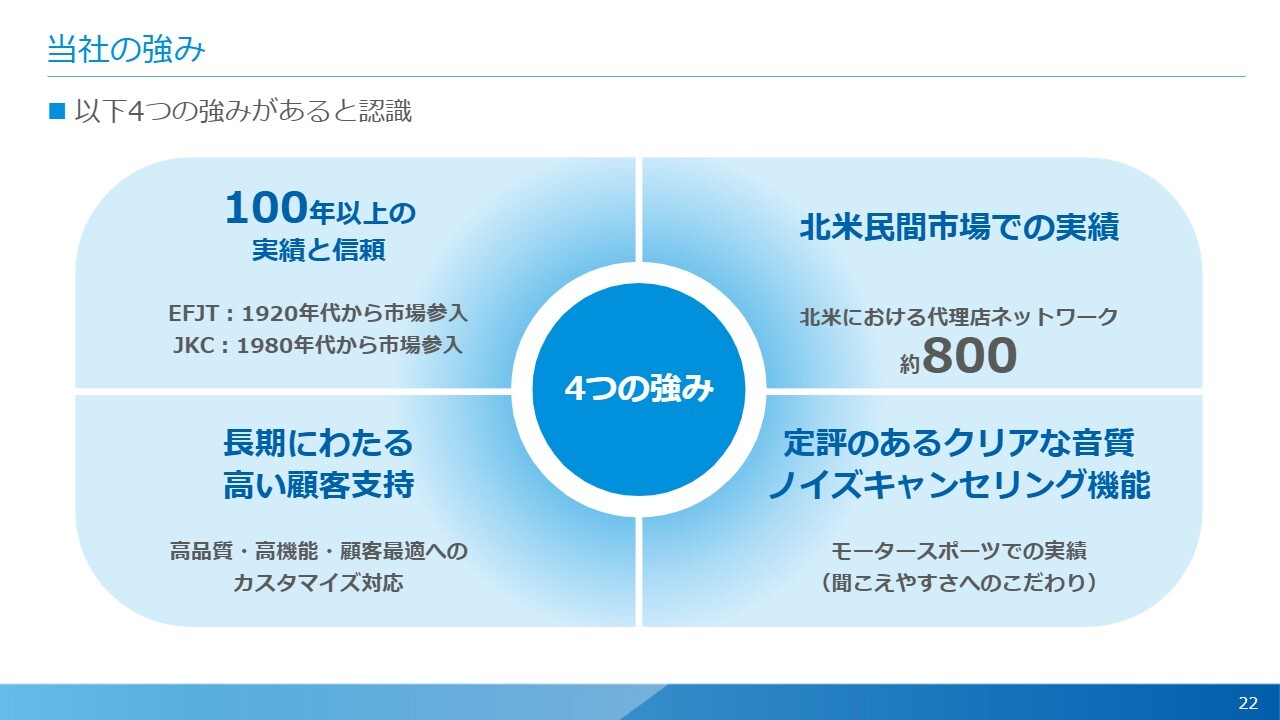 当社の強み

■ 以下4つの強みがあると認識

100年以上の
実績と信頼

EFJT：1920年代から市場参入
JKC：1980年代から市場参入

北米民間市場での実績

北米における代理店ネットワーク
約800

4つの強み

長期にわたる
高い顧客支持

高品質・高機能・顧客最適への
カスタマイズ対応

定評のあるクリアな音質
ノイズキャンセリング機能

モータースポーツでの実績
（聞こえやすさへのこだわり）

22